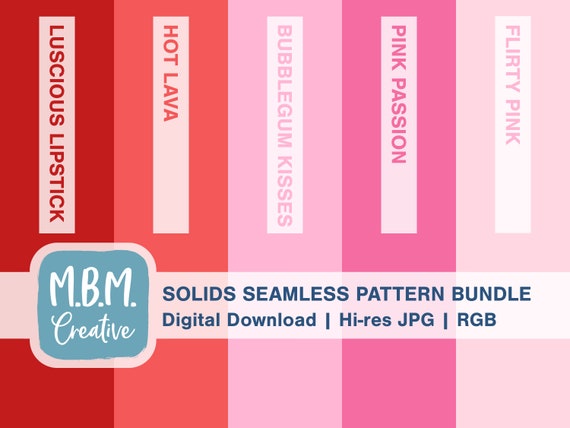 LUSCIOUS LIPSTICK

HOT LAVA

BUBBLEGUM KISSES

PINK PASSION

FLIRTY PINK

M.B.M. Creative

SOLIDS SEAMLESS PATTERN BUNDLE

Digital Download | Hi-res JPG | RGB